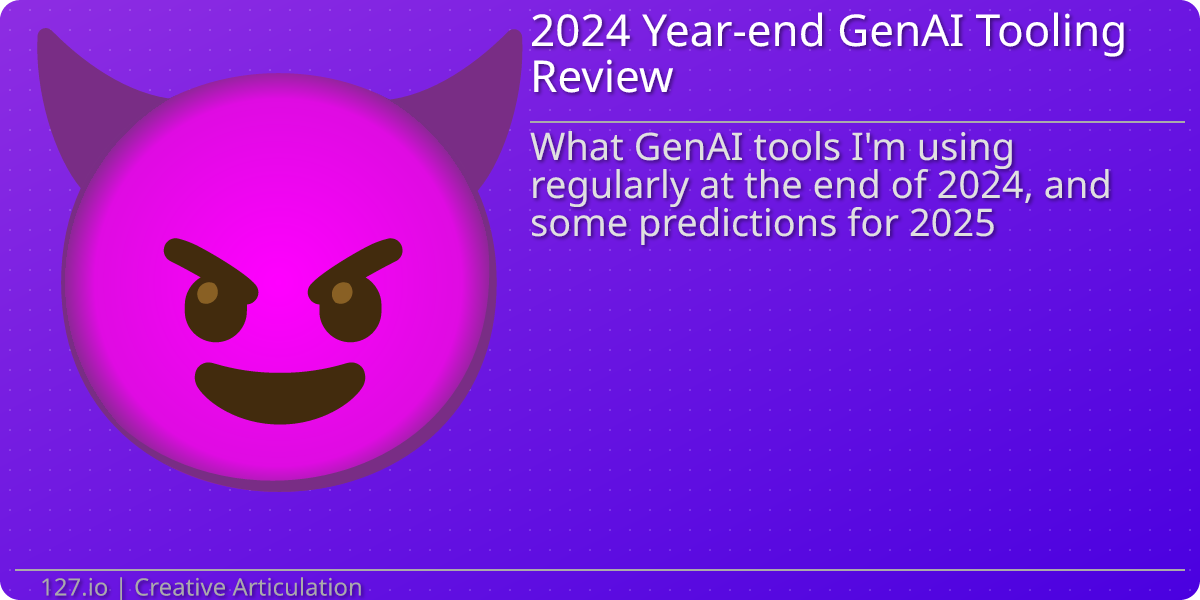 2024 Year-end GenAI Tooling Review

What GenAI tools I'm using regularly at the end of 2024, and some predictions for 2025

127.io | Creative Articulation